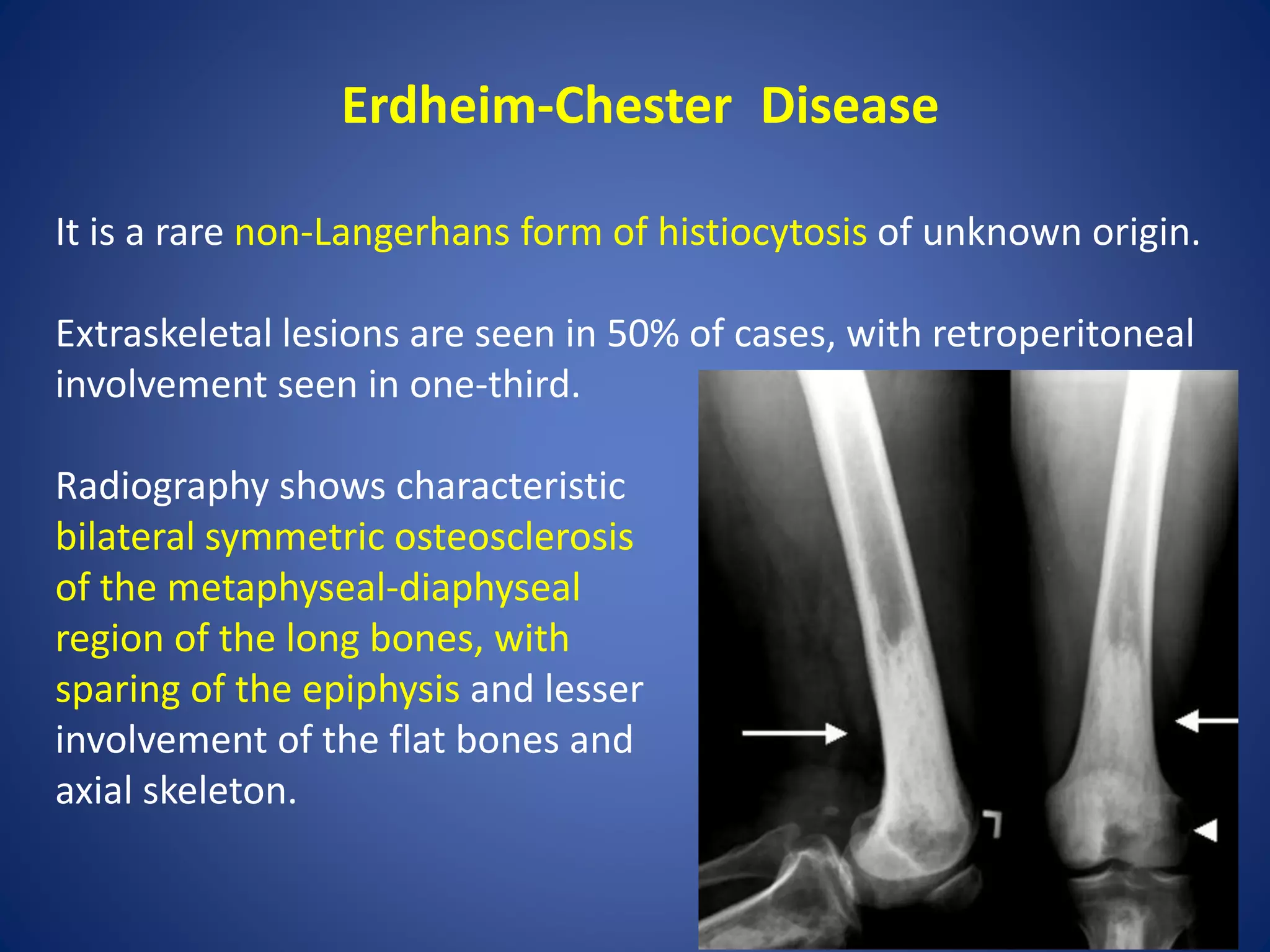 Erdheim-Chester Disease

It is a rare non-Langerhans form of histiocytosis of unknown origin.

Extraskeletal lesions are seen in 50% of cases, with retroperitoneal involvement seen in one-third.

Radiography shows characteristic bilateral symmetric osteosclerosis of the metaphyseal-diaphyseal region of the long bones, with sparing of the epiphysis and lesser involvement of the flat bones and axial skeleton.